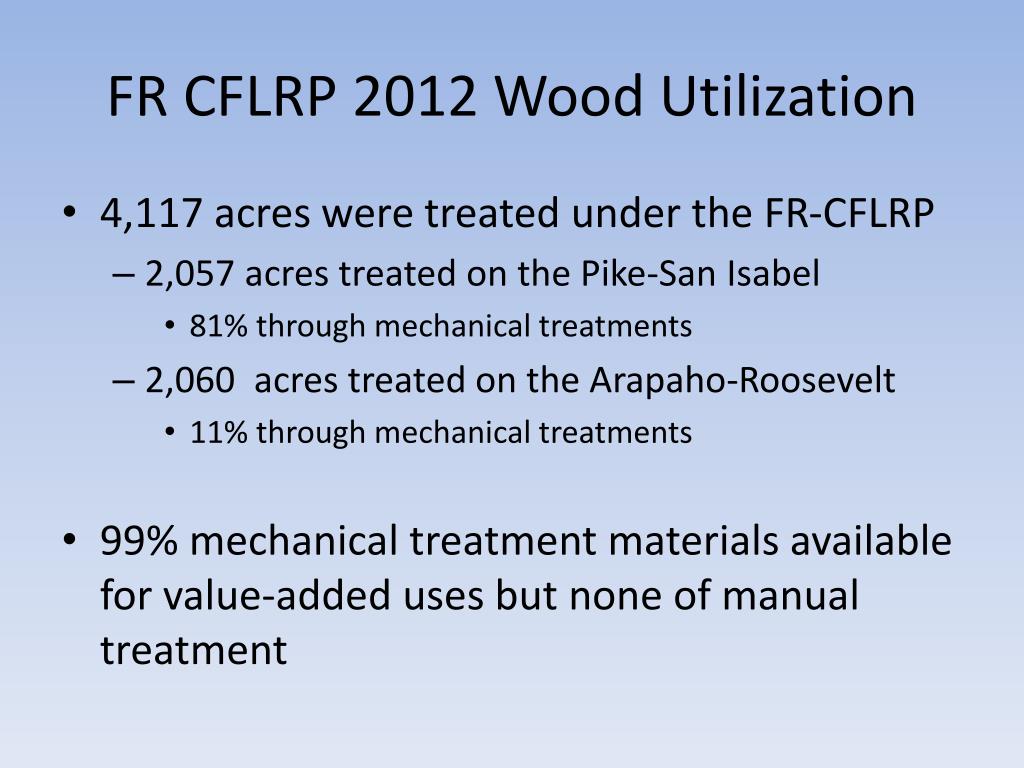 FR CFLRP 2012 Wood Utilization

• 4,117 acres were treated under the FR-CFLRP
– 2,057 acres treated on the Pike-San Isabel
• 81% through mechanical treatments
– 2,060 acres treated on the Arapaho-Roosevelt
• 11% through mechanical treatments

• 99% mechanical treatment materials available for value-added uses but none of manual treatment